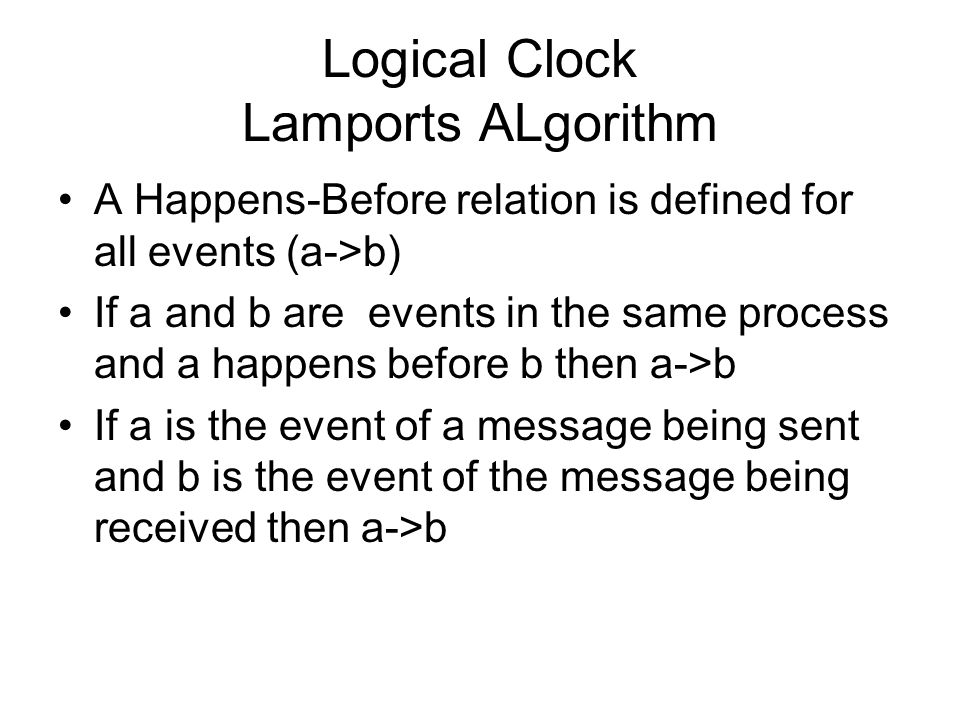 Logical Clock
Lamports ALgorithm

• A Happens-Before relation is defined for all events (a->b)
• If a and b are  events in the same process and a happens before b then a->b
• If a is the event of a message being sent and b is the event of the message being received then a->b